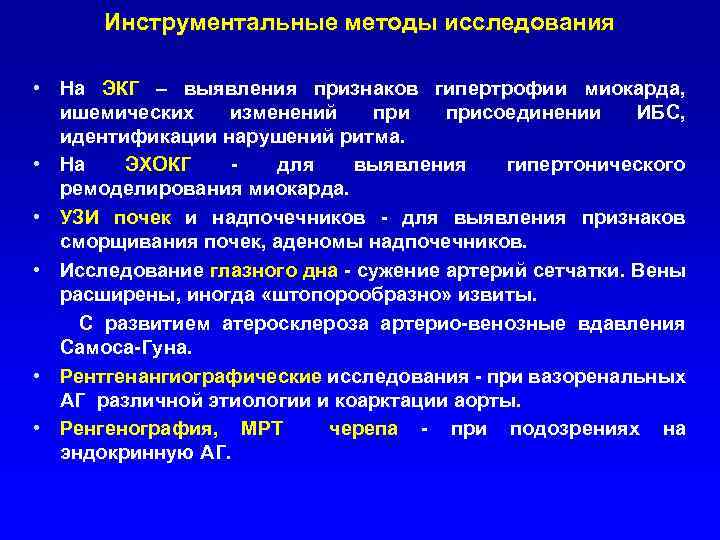 Инструментальные методы исследования

• На ЭКГ – выявления признаков гипертрофии миокарда, ишемических изменений при присоединении ИБС, идентификации нарушений ритма.

• На ЭХОКГ - для выявления гипертонического ремоделирования миокарда.

• УЗИ почек и надпочечников - для выявления признаков сморщивания почек, аденомы надпочечников.

• Исследование глазного дна - сужение артерий сетчатки. Вены расширены, иногда «штопорообразно» извиты.

С развитием атеросклероза артерио-венозные вдавления Самоса-Гуна.

• Рентгенангиографические исследования - при вазоренальных АГ различной этиологии и коарктации аорты.

• Ренгенография, МРТ черепа - при подозрениях на эндокринную АГ.